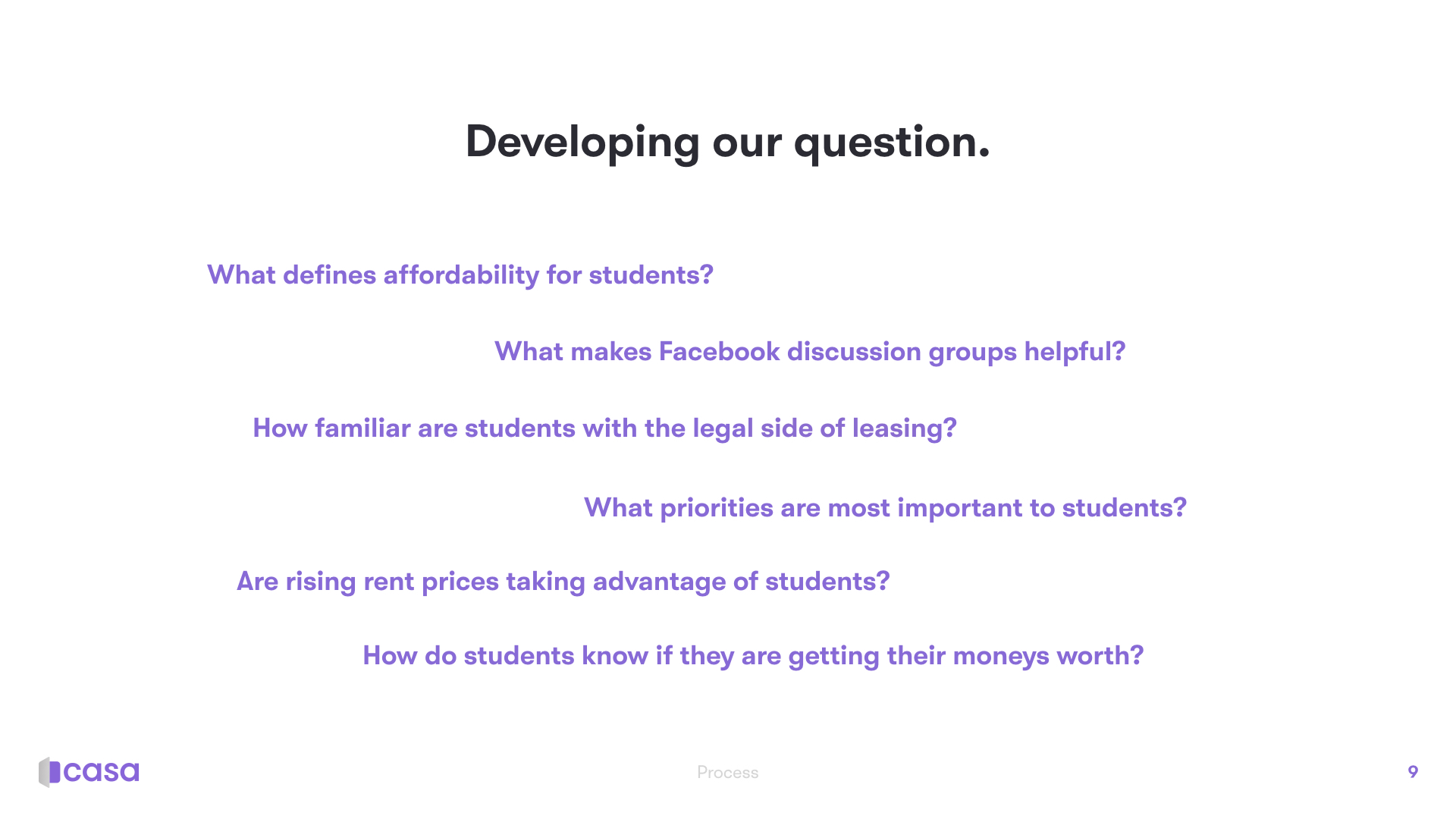 Developing our question.

What defines affordability for students?

What makes Facebook discussion groups helpful?

How familiar are students with the legal side of leasing?

What priorities are most important to students?

Are rising rent prices taking advantage of students?

How do students know if they are getting their moneys worth?

casa

Process

9